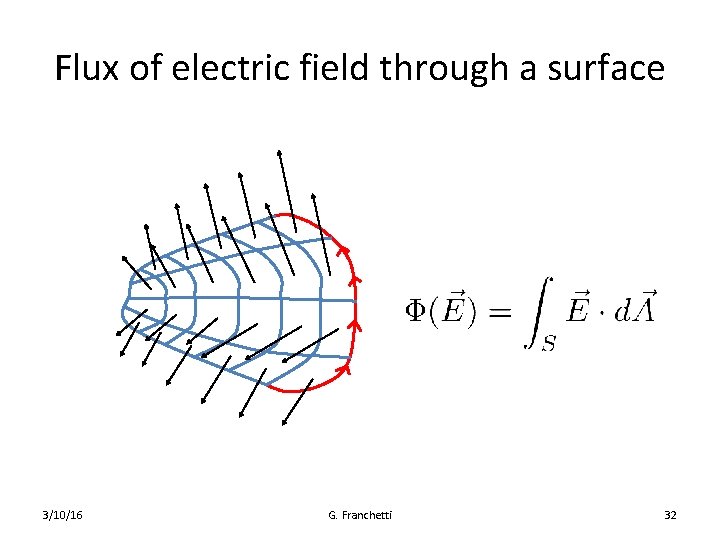 Flux of electric field through a surface

$\Phi(\vec{E}) = \int_S \vec{E} \cdot d\vec{A}$

3/10/16

G. Franchetti

32